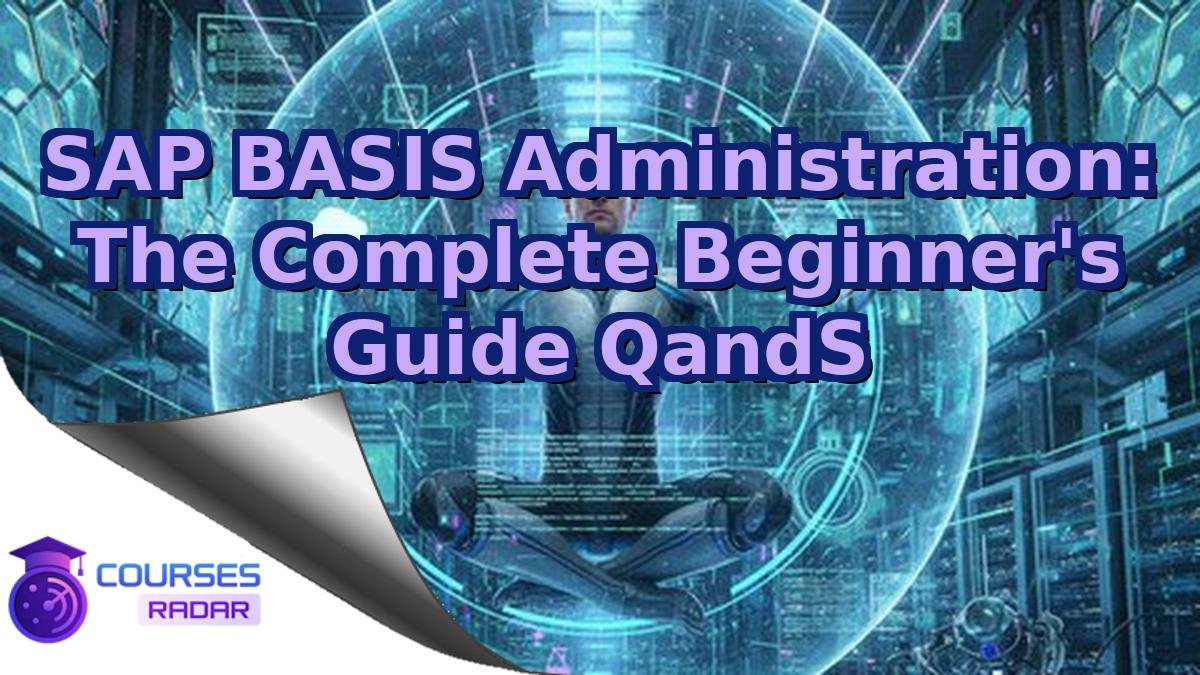 SAP BASIS Administration: The Complete Beginner's Guide QandS

COURSES
RADAR